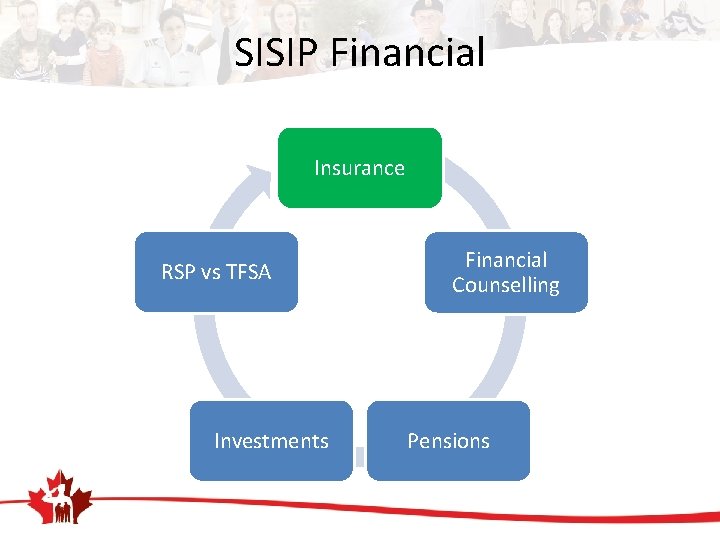 SISIP Financial

Insurance

Financial Counselling

Pensions

Investments

RSP vs TFSA